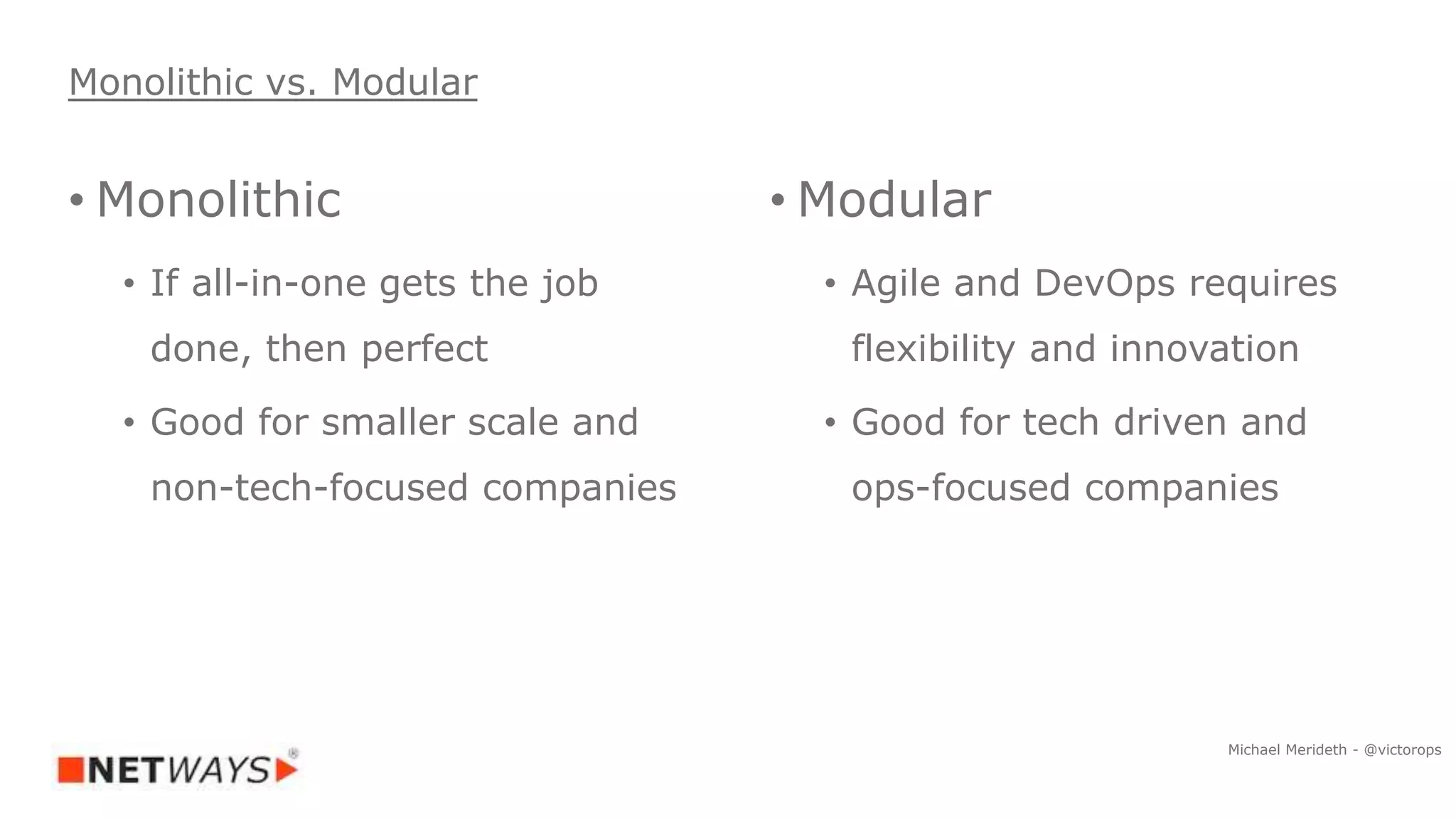 Monolithic vs. Modular

• Monolithic

• If all-in-one gets the job done, then perfect

• Good for smaller scale and non-tech-focused companies

• Modular

• Agile and DevOps requires flexibility and innovation

• Good for tech driven and ops-focused companies

NETWAYS®

Michael Merideth - @victorops